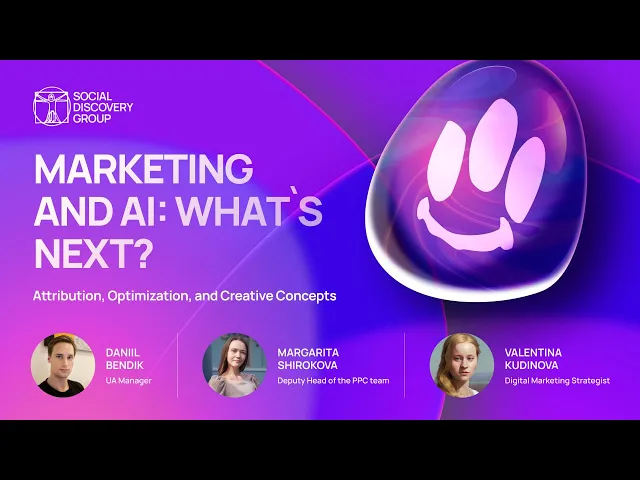 SOCIAL DISCOVERY GROUP

MARKETING AND AI: WHAT`S NEXT?

Attribution, Optimization, and Creative Concepts

DANIIL BENDIK
UA Manager

MARGARITA SHIROKOVA
Deputy Head of the PPC team

VALENTINA KUDINOVA
Digital Marketing Strategist